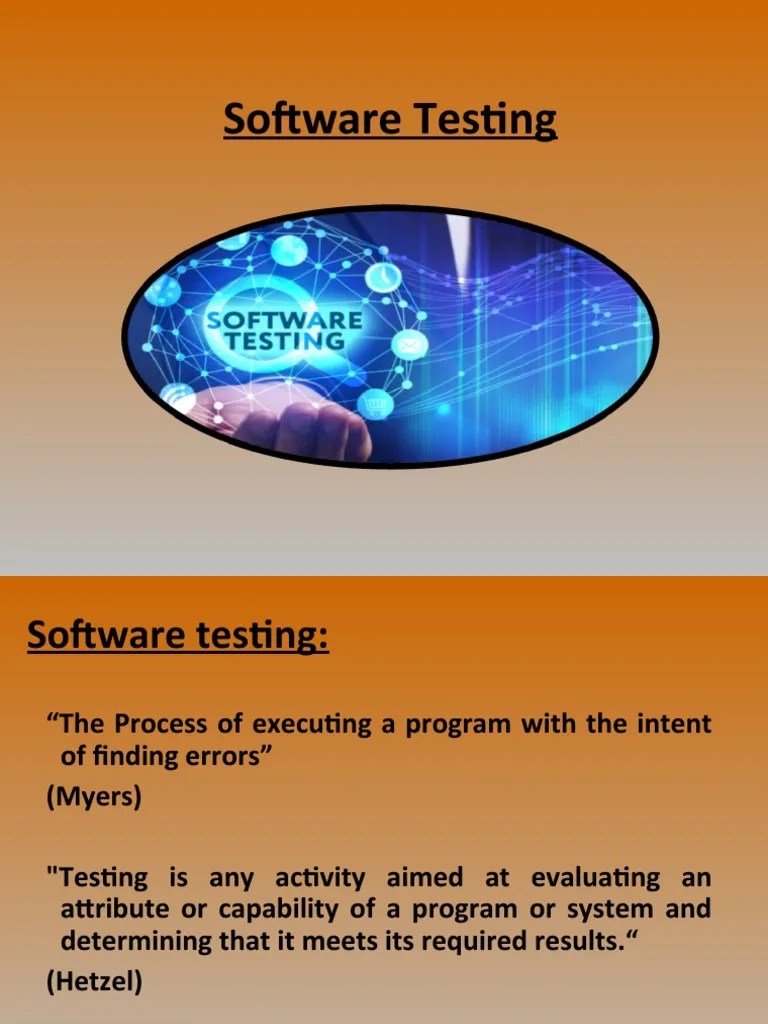 Software Testing

SOFTWARE TESTING

Software testing:

“The Process of executing a program with the intent of finding errors”

(Myers)

"Testing is any activity aimed at evaluating an attribute or capability of a program or system and determining that it meets its required results.“

(Hetzel)